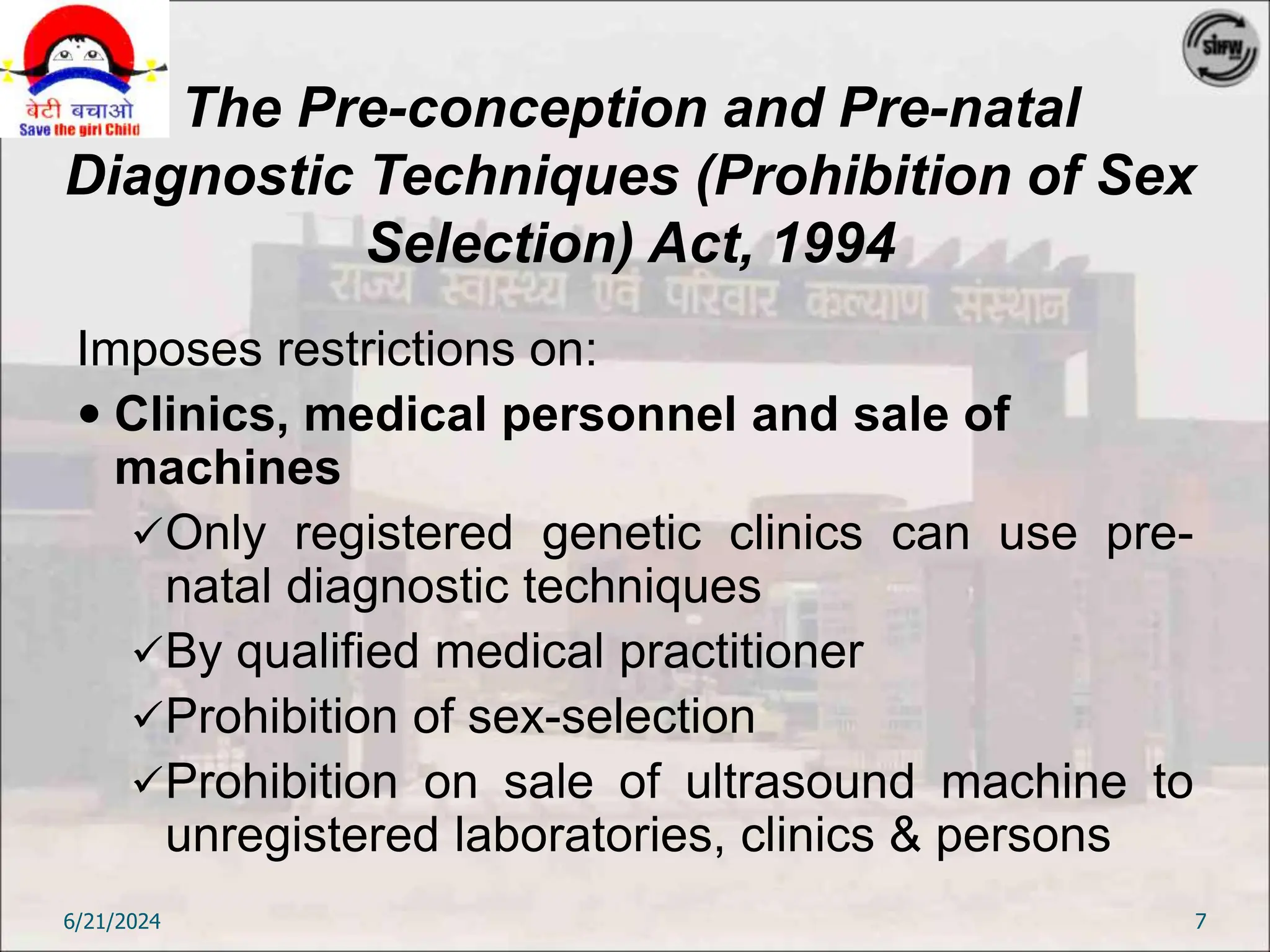 बेटी बचाओ
Save the girl Child

SIHFW

The Pre-conception and Pre-natal Diagnostic Techniques (Prohibition of Sex Selection) Act, 1994

राज्य स्वास्थ्य एवं परिवार कल्याण संस्थान

Imposes restrictions on:

• Clinics, medical personnel and sale of machines

✓Only registered genetic clinics can use pre-natal diagnostic techniques

✓By qualified medical practitioner

✓Prohibition of sex-selection

✓Prohibition on sale of ultrasound machine to unregistered laboratories, clinics & persons

6/21/2024

7